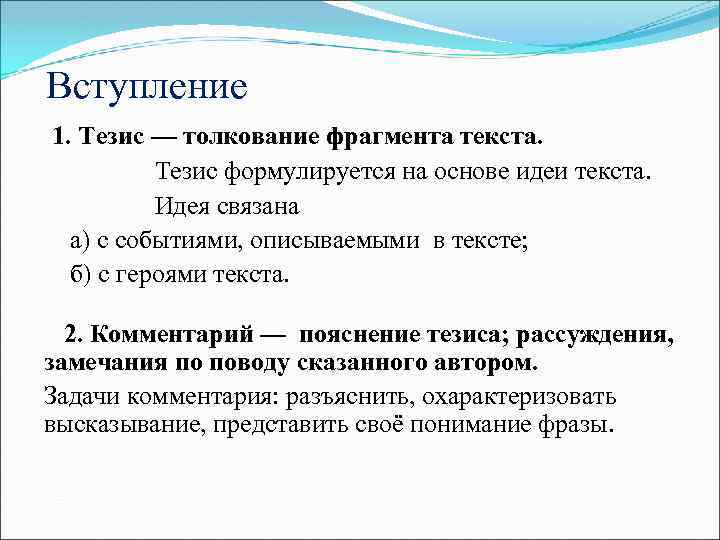 Вступление

1. Тезис — толкование фрагмента текста.

Тезис формулируется на основе идеи текста.

Идея связана

а) с событиями, описываемыми в тексте;

б) с героями текста.

2. Комментарий — пояснение тезиса; рассуждения, замечания по поводу сказанного автором.

Задачи комментария: разъяснить, охарактеризовать высказывание, представить своё понимание фразы.